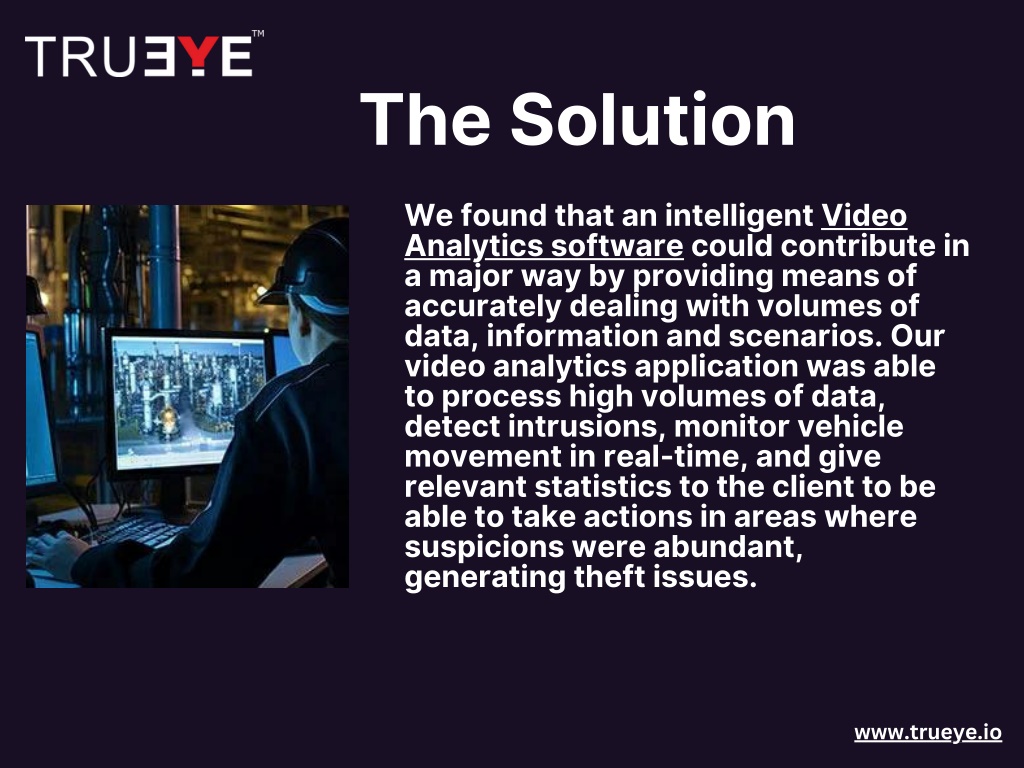 TRUEYE™

The Solution

We found that an intelligent Video Analytics software could contribute in a major way by providing means of accurately dealing with volumes of data, information and scenarios. Our video analytics application was able to process high volumes of data, detect intrusions, monitor vehicle movement in real-time, and give relevant statistics to the client to be able to take actions in areas where suspicions were abundant, generating theft issues.

www.trueye.io